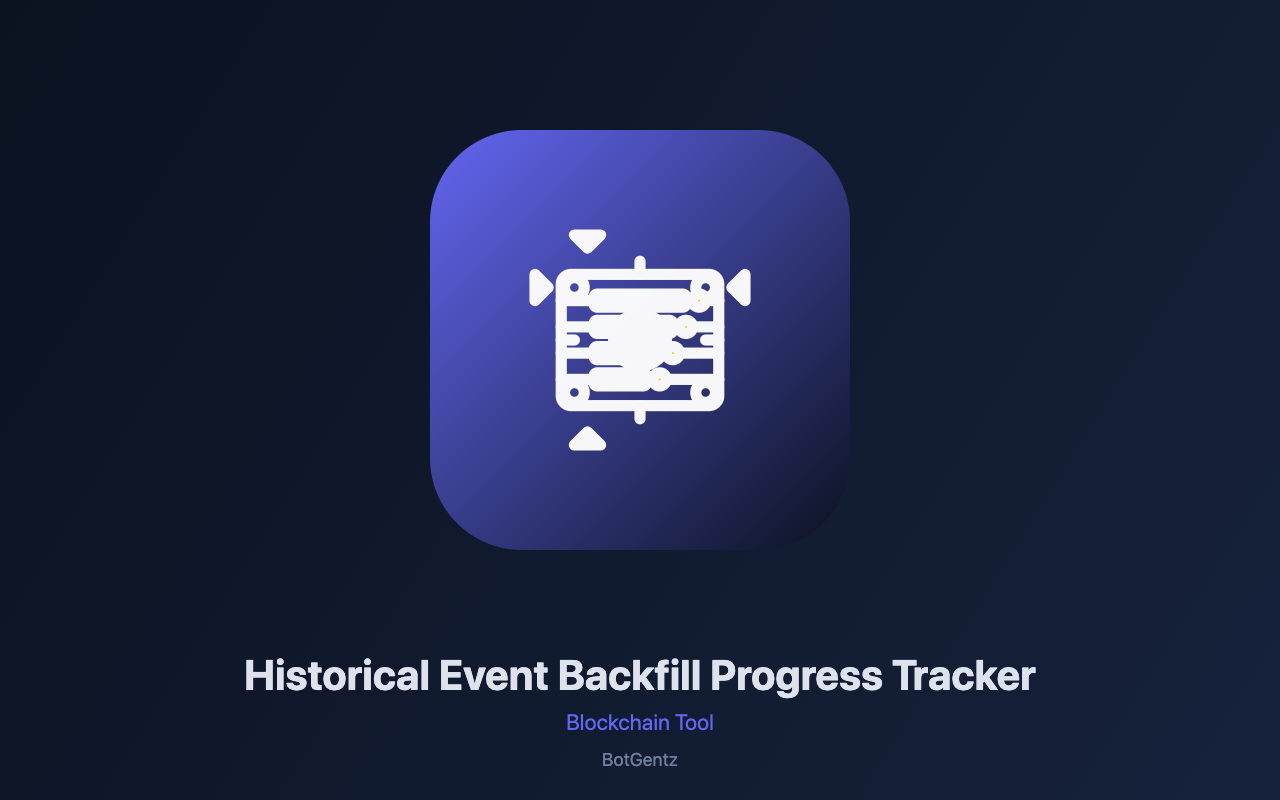 Historical Event Backfill Progress Tracker

Blockchain Tool

BotGentz